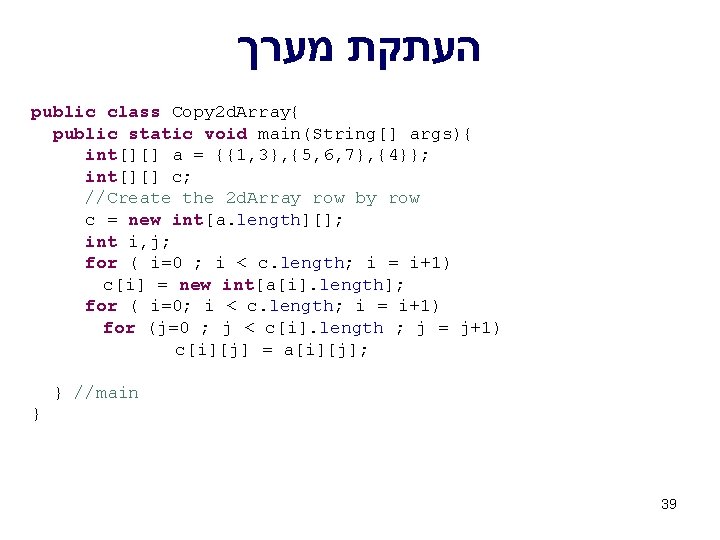 העתקת מערך

public class Copy2dArray{
  public static void main(String[] args){
     int[][] a = {{1,3},{5,6,7},{4}};
     int[][] c;
     //Create the 2dArray row by row
     c = new int[a.length][];
     int i,j;
     for ( i=0 ; i < c.length; i = i+1)
       c[i] = new int[a[i].length];
     for ( i=0; i < c.length; i = i+1)
       for (j=0 ; j < c[i].length ; j = j+1)
               c[i][j] = a[i][j];

  } //main
}

39